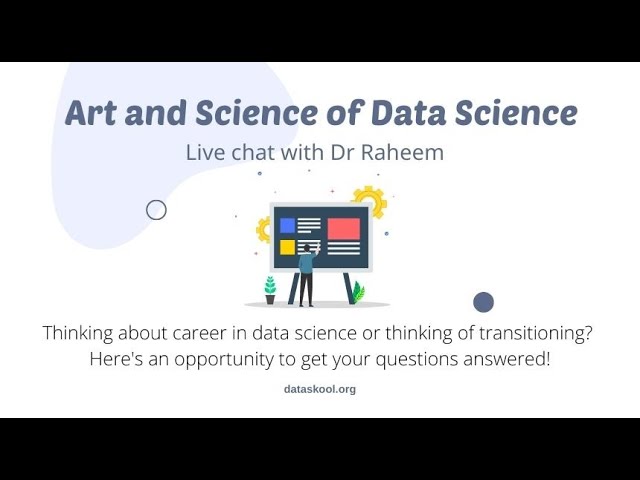 Art and Science of Data Science

Live chat with Dr Raheem

Thinking about career in data science or thinking of transitioning? Here's an opportunity to get your questions answered!

dataskool.org